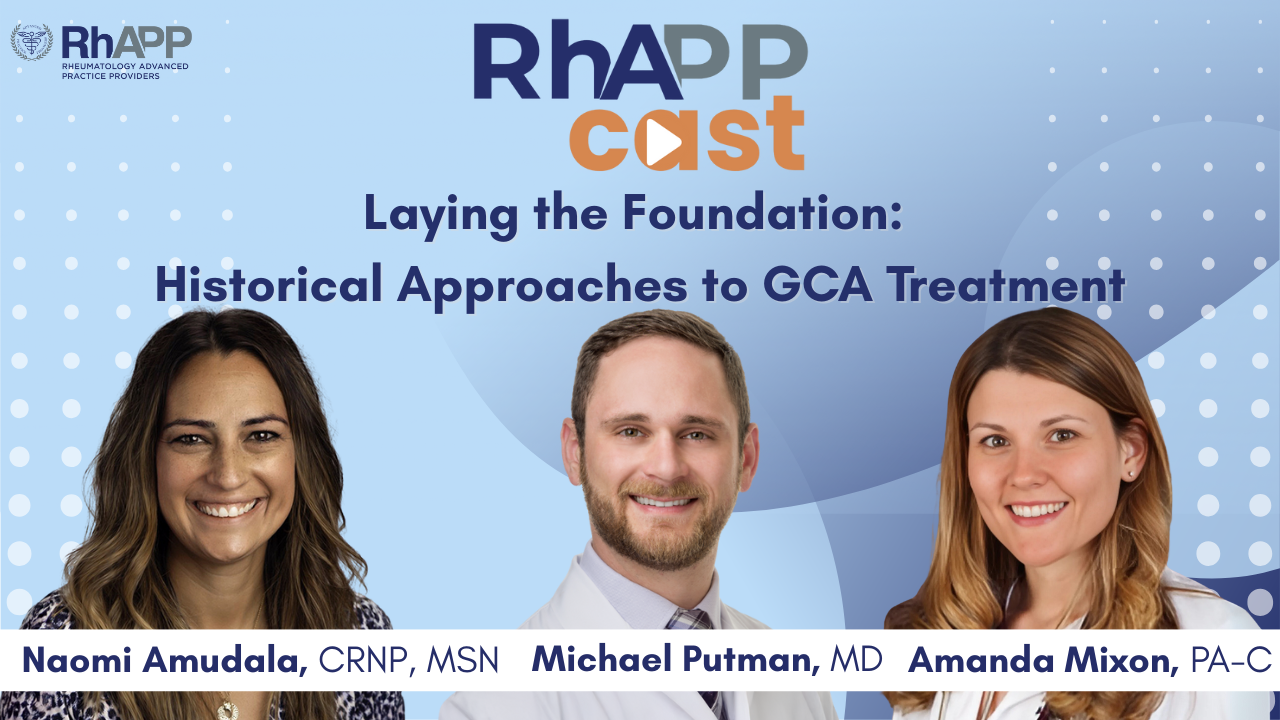 RhAPP
RHEUMATOLOGY ADVANCED PRACTICE PROVIDERS

RhAPP cast

Laying the Foundation: Historical Approaches to GCA Treatment

Naomi Amudala, CRNP, MSN
Michael Putman, MD
Amanda Mixon, PA-C